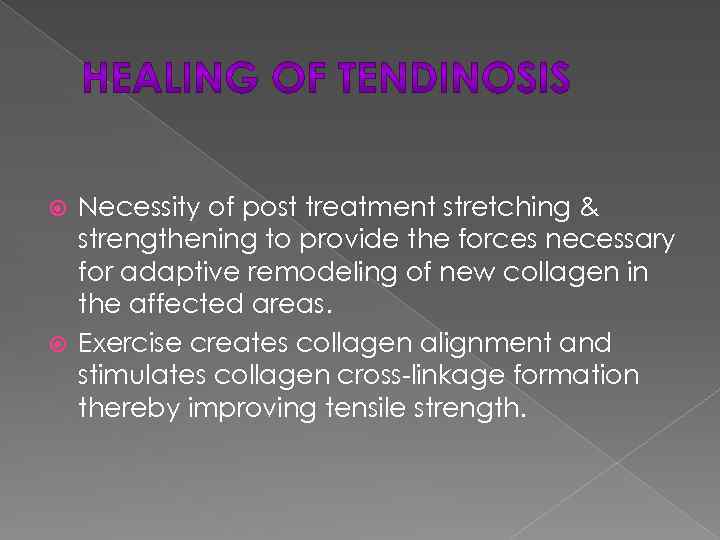 HEALING OF TENDINOSIS

Necessity of post treatment stretching & strengthening to provide the forces necessary for adaptive remodeling of new collagen in the affected areas.

Exercise creates collagen alignment and stimulates collagen cross-linkage formation thereby improving tensile strength.